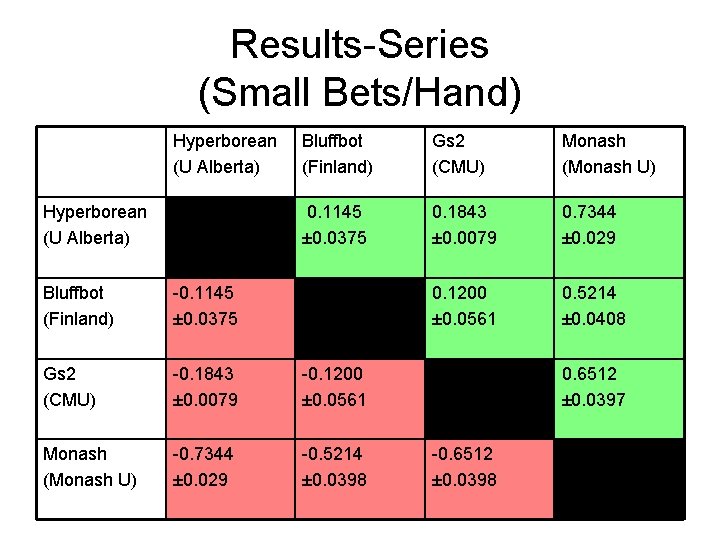 Results-Series
(Small Bets/Hand)

| | Hyperborean (U Alberta) | Bluffbot (Finland) | Gs2 (CMU) | Monash (Monash U) |
|---|---|---|---|---|
| Hyperborean (U Alberta) | | 0.1145 ±0.0375 | 0.1843 ±0.0079 | 0.7344 ±0.029 |
| Bluffbot (Finland) | -0.1145 ±0.0375 | | 0.1200 ±0.0561 | 0.5214 ±0.0408 |
| Gs2 (CMU) | -0.1843 ±0.0079 | -0.1200 ±0.0561 | | 0.6512 ±0.0397 |
| Monash (Monash U) | -0.7344 ±0.029 | -0.5214 ±0.0398 | -0.6512 ±0.0398 | |